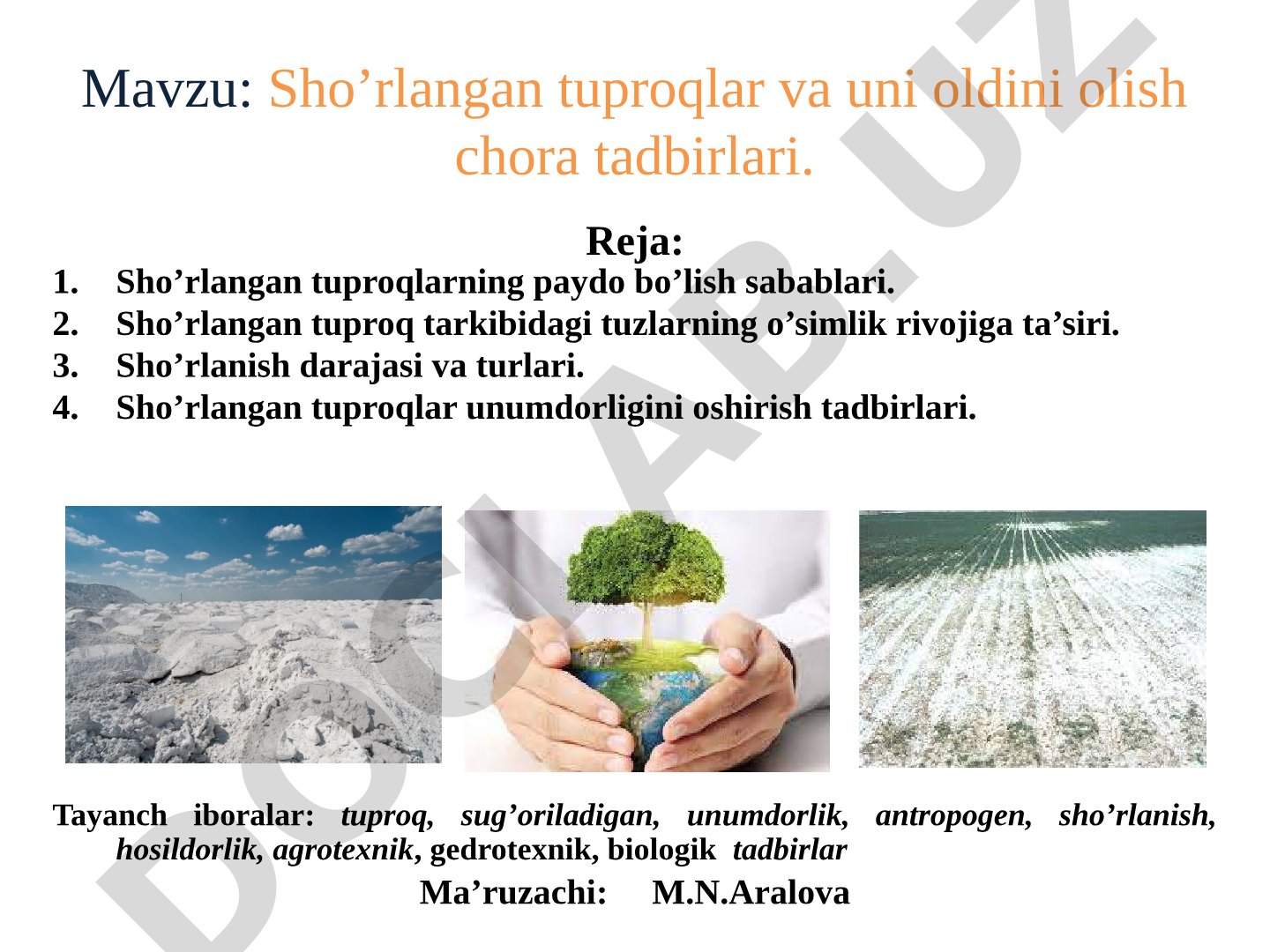 Mavzu: Sho’rlangan tuproqlar va uni oldini olish chora tadbirlari.

Reja:

1. Sho’rlangan tuproqlarning paydo bo’lish sabablari.
2. Sho’rlangan tuproq tarkibidagi tuzlarning o’simlik rivojiga ta’siri.
3. Sho’rlanish darajasi va turlari.
4. Sho’rlangan tuproqlar unumdorligini oshirish tadbirlari.

Tayanch iboralar: tuproq, sug’oriladigan, unumdorlik, antropogen, sho’rlanish, hosildorlik, agrotexnik, gedrotexnik, biologik tadbirlar

Ma’ruzachi: M.N.Aralova

DOCLAB.UZ